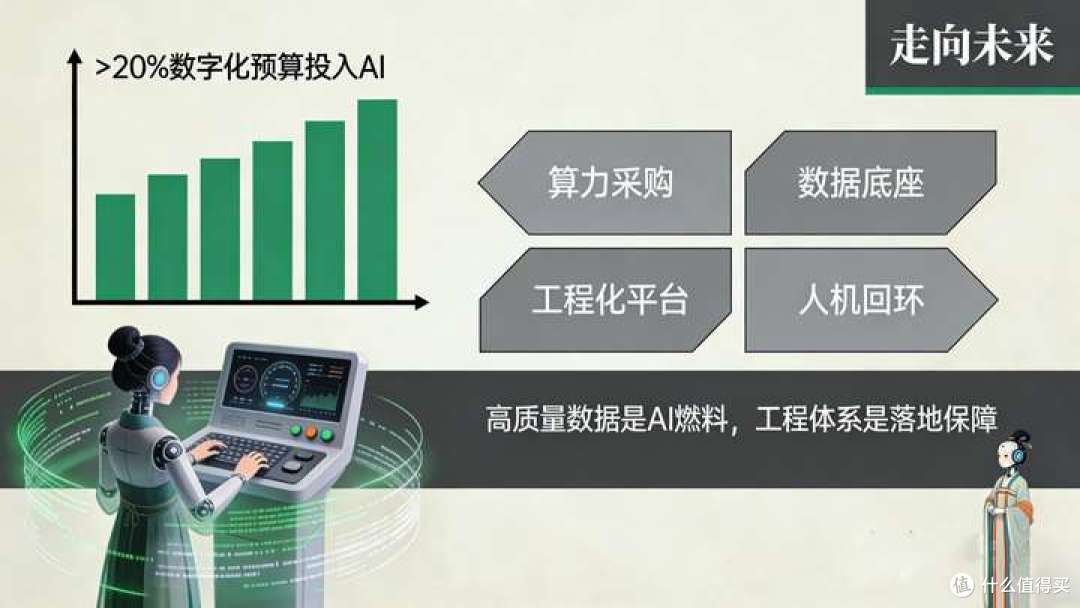 走向未来

>20%数字化预算投入AI

算力采购

数据底座

工程化平台

人机回环

高质量数据是AI燃料，工程体系是落地保障

值 什么值得买